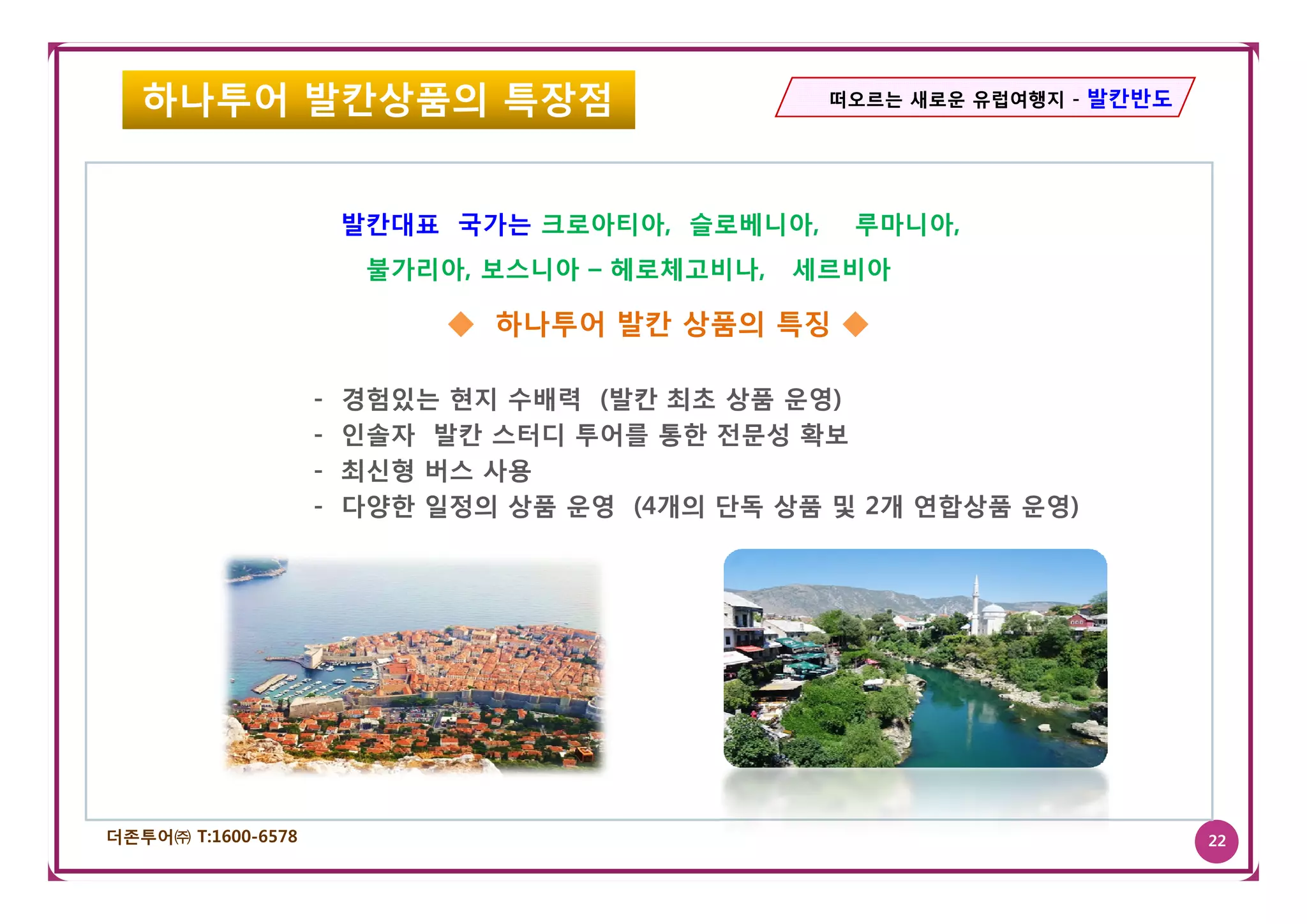 하나투어 발칸상품의 특장점

떠오르는 새로운 유럽여행지 - 발칸반도

발칸대표 국가는 크로아티아, 슬로베니아, 루마니아, 불가리아, 보스니아 – 헤로체고비나, 세르비아

◆ 하나투어 발칸 상품의 특징 ◆

- 경험있는 현지 수배력 (발칸 최초 상품 운영)
- 인솔자 발칸 스터디 투어를 통한 전문성 확보
- 최신형 버스 사용
- 다양한 일정의 상품 운영 (4개의 단독 상품 및 2개 연합상품 운영)

더존투어㈜ T:1600-6578

22